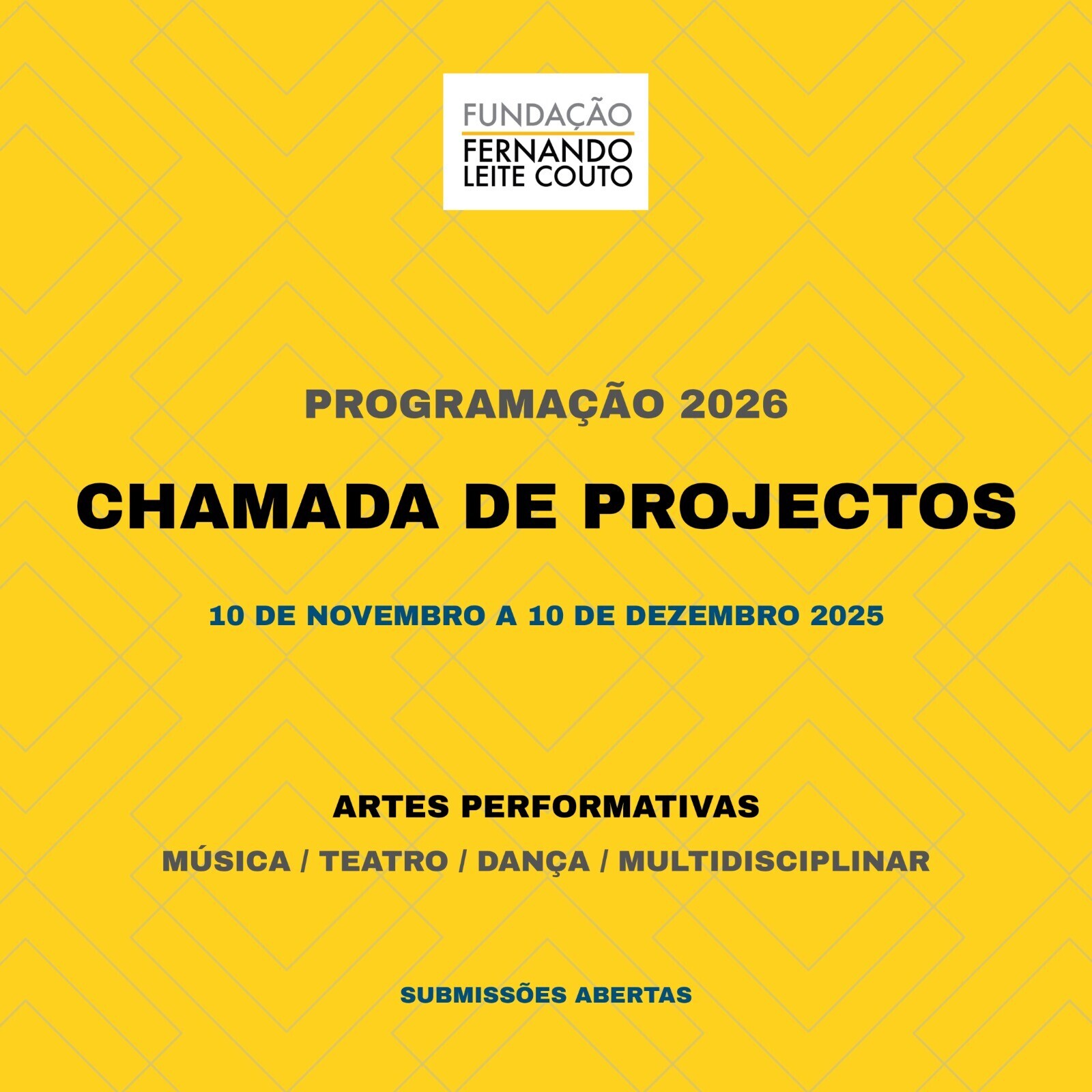 FUNDAÇÃO
FERNANDO
LEITE COUTO

PROGRAMAÇÃO 2026

CHAMADA DE PROJECTOS

10 DE NOVEMBRO A 10 DE DEZEMBRO 2025

ARTES PERFORMATIVAS

MÚSICA / TEATRO / DANÇA / MULTIDISCIPLINAR

SUBMISSÕES ABERTAS